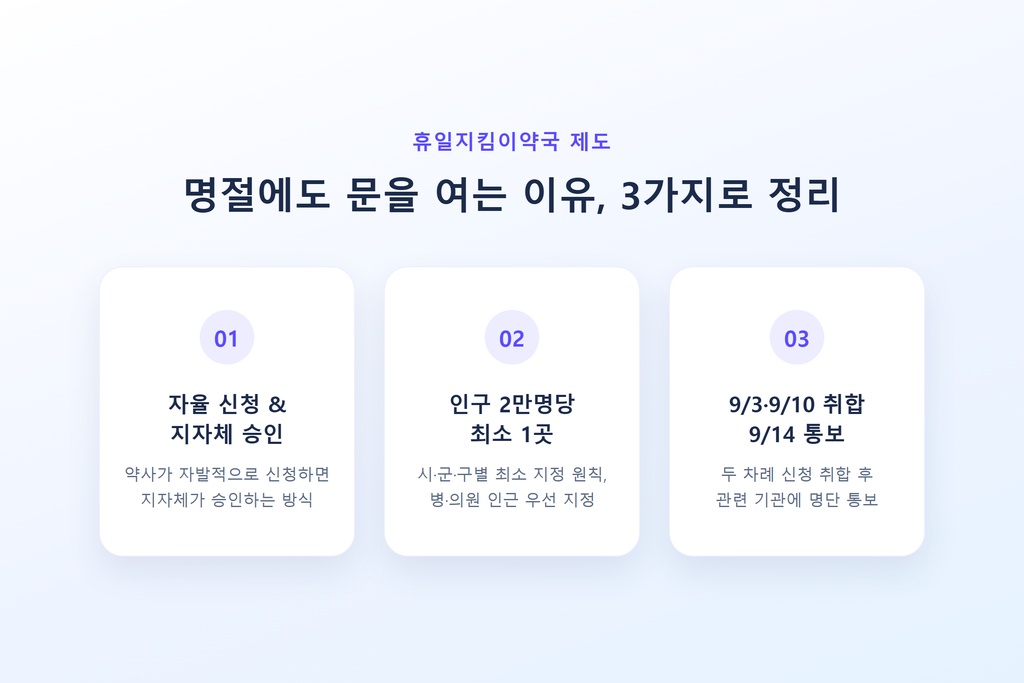 휴일지킴이약국 제도

명절에도 문을 여는 이유, 3가지로 정리

01

자율 신청 &
지자체 승인

약사가 자발적으로 신청하면
지자체가 승인하는 방식

02

인구 2만명당
최소 1곳

시·군·구별 최소 지정 원칙,
병·의원 인근 우선 지정

03

9/3·9/10 취합
9/14 통보

두 차례 신청 취합 후
관련 기관에 명단 통보